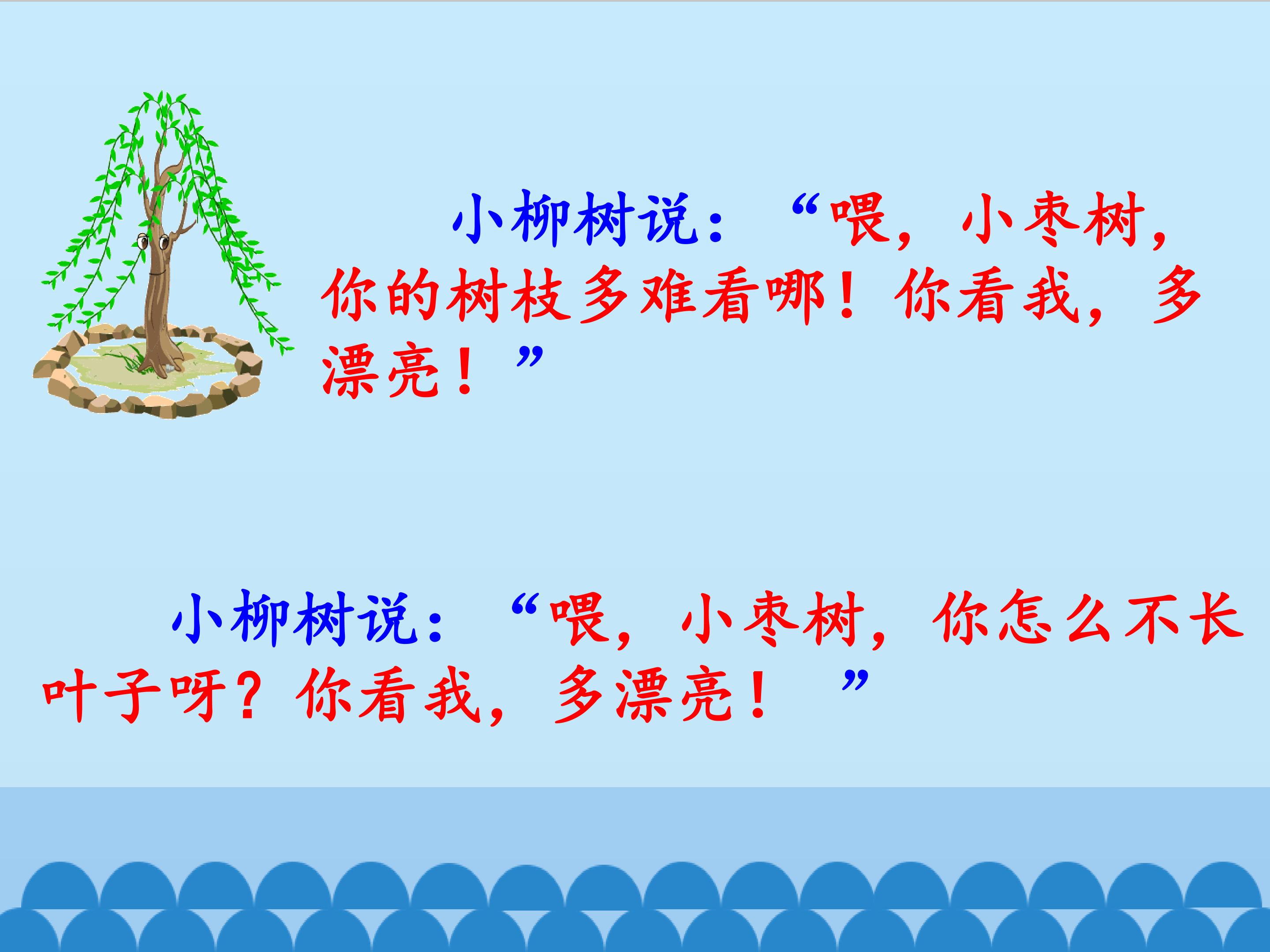 小柳树说：“喂，小枣树，你的树枝多难看哪！你看我，多漂亮！”

小柳树说：“喂，小枣树，你怎么不长叶子呀？你看我，多漂亮！”